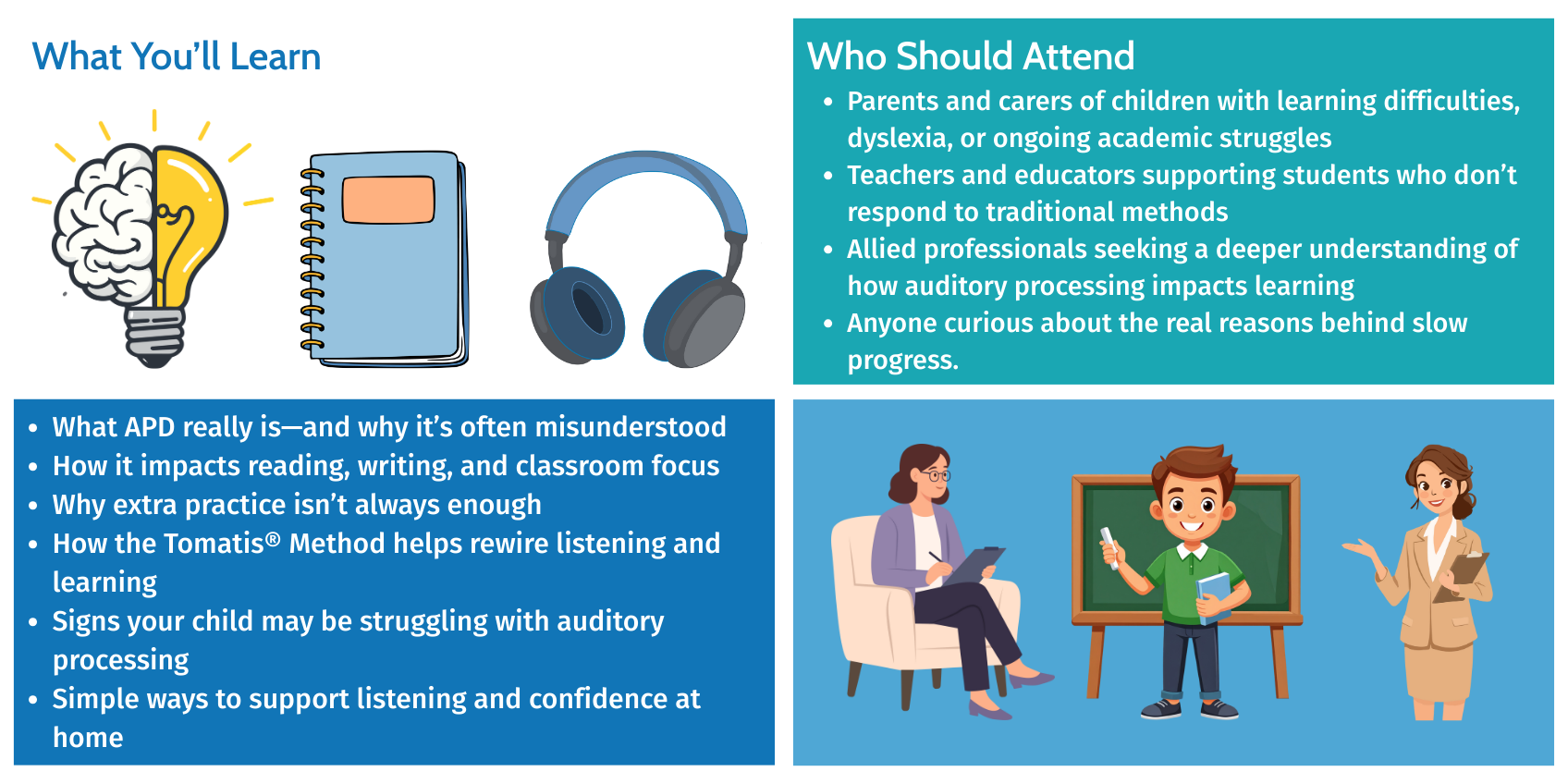 What You'll Learn

- What APD really is—and why it's often misunderstood
- How it impacts reading, writing, and classroom focus
- Why extra practice isn't always enough
- How the Tomatis® Method helps rewire listening and learning
- Signs your child may be struggling with auditory processing
- Simple ways to support listening and confidence at home

Who Should Attend

- Parents and carers of children with learning difficulties, dyslexia, or ongoing academic struggles
- Teachers and educators supporting students who don't respond to traditional methods
- Allied professionals seeking a deeper understanding of how auditory processing impacts learning
- Anyone curious about the real reasons behind slow progress.